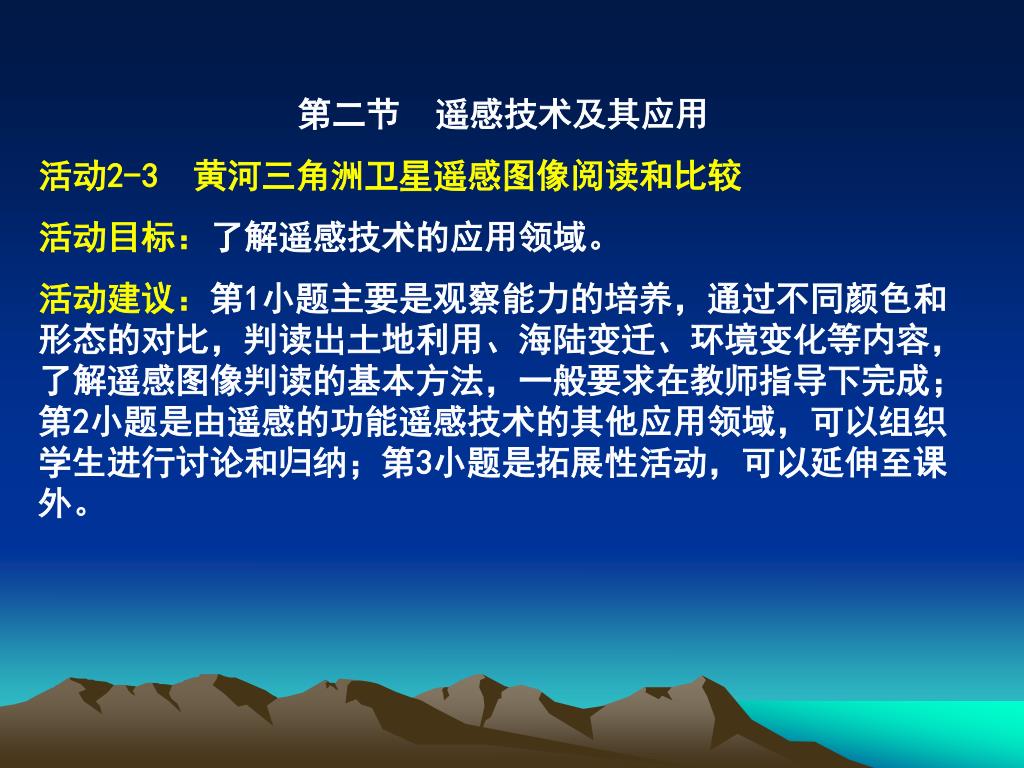 第二节　遥感技术及其应用

活动2-3　黄河三角洲卫星遥感图像阅读和比较

活动目标：了解遥感技术的应用领域。

活动建议：第1小题主要是观察能力的培养，通过不同颜色和形态的对比，判读出土地利用、海陆变迁、环境变化等内容，了解遥感图像判读的基本方法，一般要求在教师指导下完成；第2小题是由遥感的功能遥感技术的其他应用领域，可以组织学生进行讨论和归纳；第3小题是拓展性活动，可以延伸至课外。